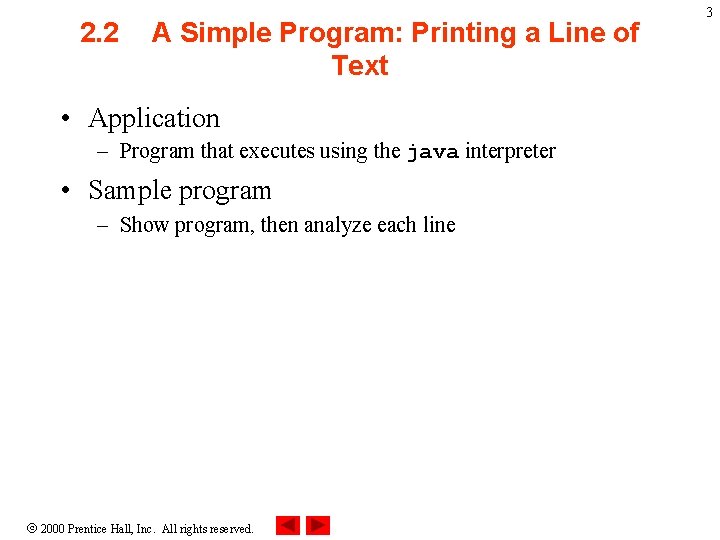 3

2.2 A Simple Program: Printing a Line of Text

• Application
– Program that executes using the java interpreter

• Sample program
– Show program, then analyze each line

© 2000 Prentice Hall, Inc. All rights reserved.